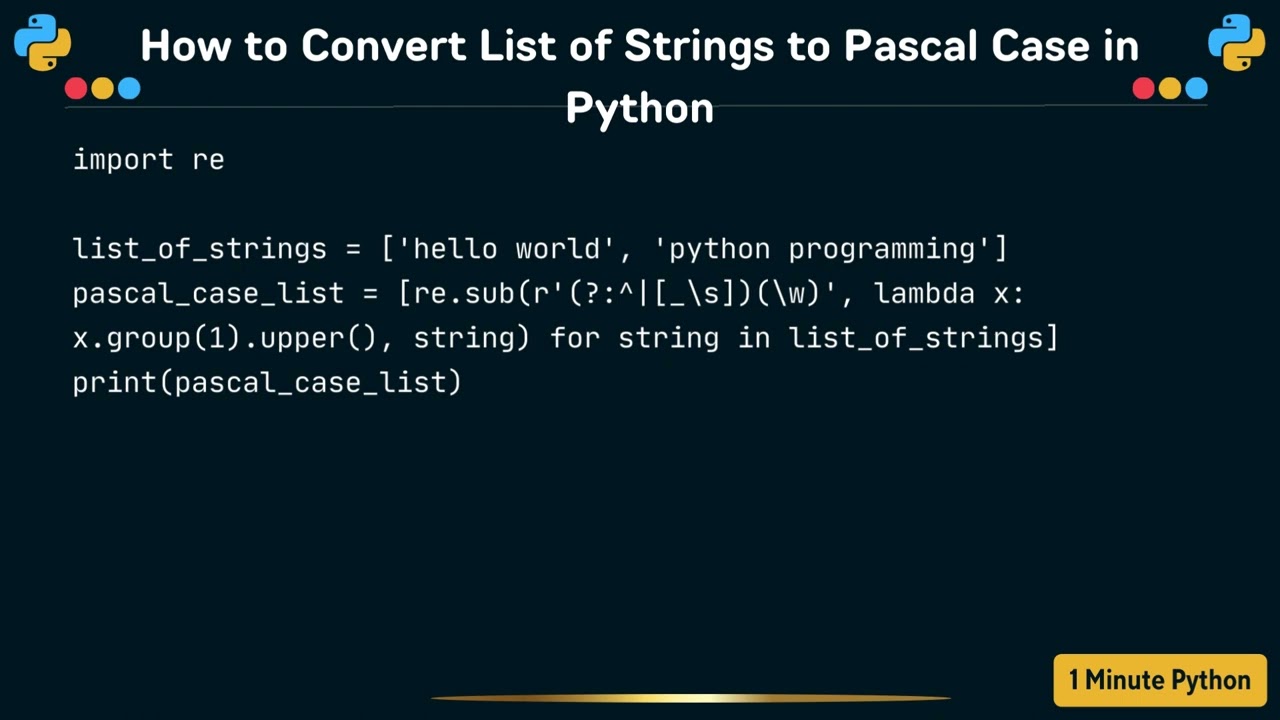 How to Convert List of Strings to Pascal Case in Python

import re

list_of_strings = ['hello world', 'python programming']
pascal_case_list = [re.sub(r'(?:^|[_\s])(\w)', lambda x: x.group(1).upper(), string) for string in list_of_strings]
print(pascal_case_list)

1 Minute Python